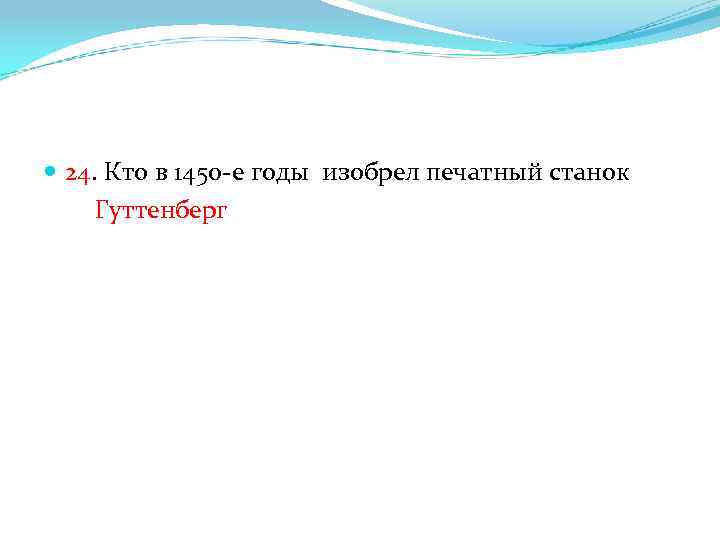 24. Кто в 1450-е годы изобрел печатный станок

Гуттенберг